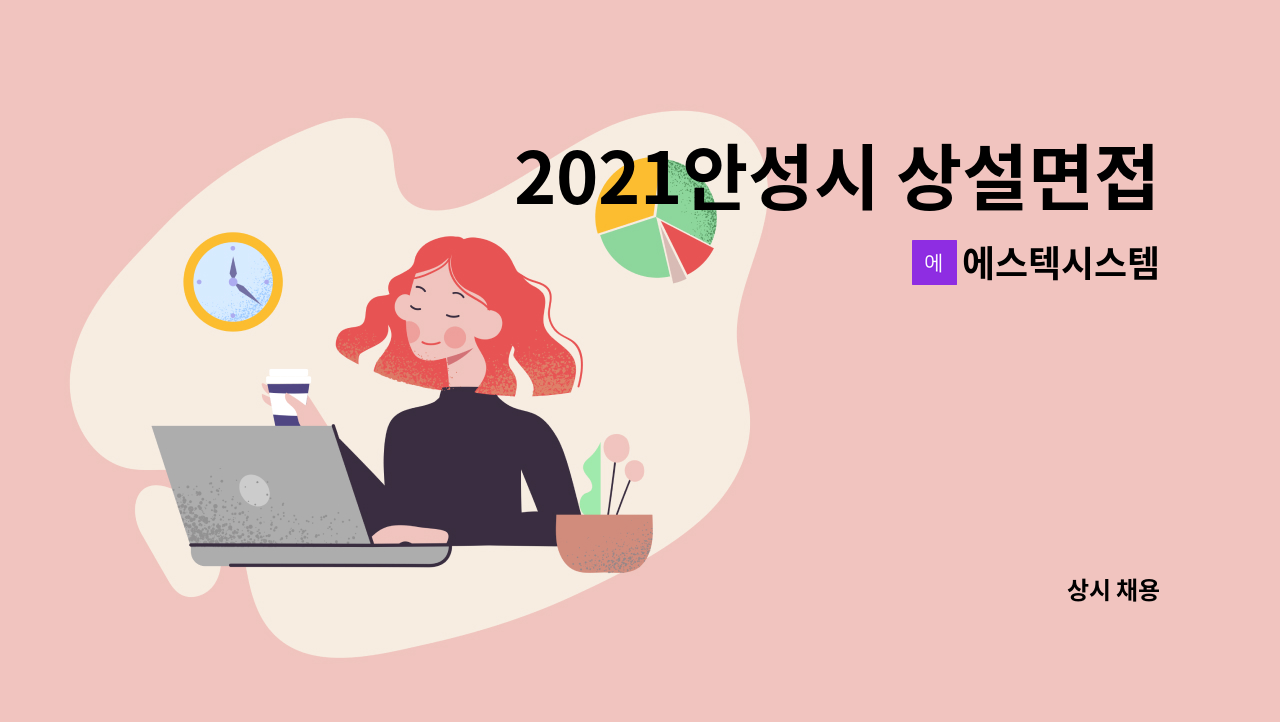 2021안성시 상설면접

에 에스텍시스템

상시 채용